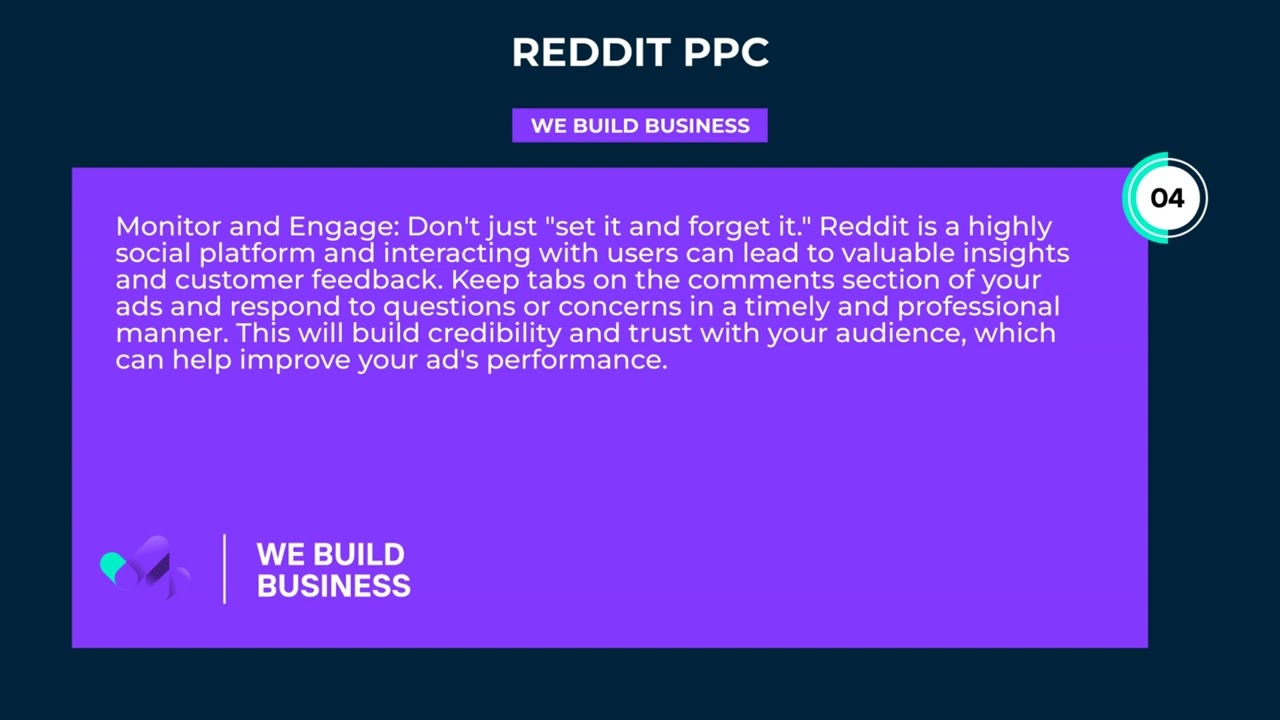 REDDIT PPC

WE BUILD BUSINESS

04

Monitor and Engage: Don't just "set it and forget it." Reddit is a highly social platform and interacting with users can lead to valuable insights and customer feedback. Keep tabs on the comments section of your ads and respond to questions or concerns in a timely and professional manner. This will build credibility and trust with your audience, which can help improve your ad's performance.

WE BUILD BUSINESS